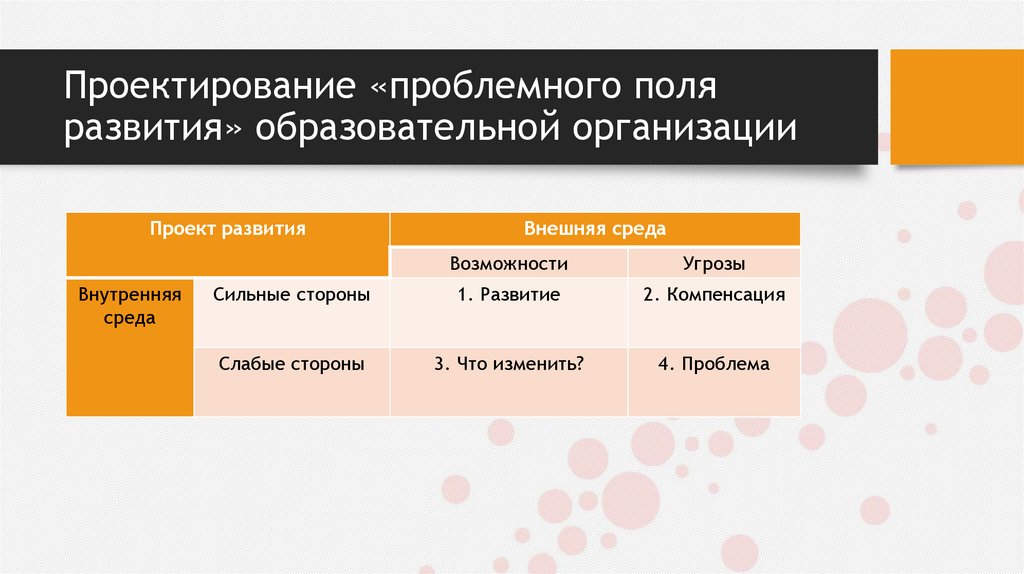 Проектирование «проблемного поля развития» образовательной организации

| Проект развития | | Внешняя среда | |
|---|---|---|---|
| | | Возможности | Угрозы |
| Внутренняя среда | Сильные стороны | 1. Развитие | 2. Компенсация |
| | Слабые стороны | 3. Что изменить? | 4. Проблема |